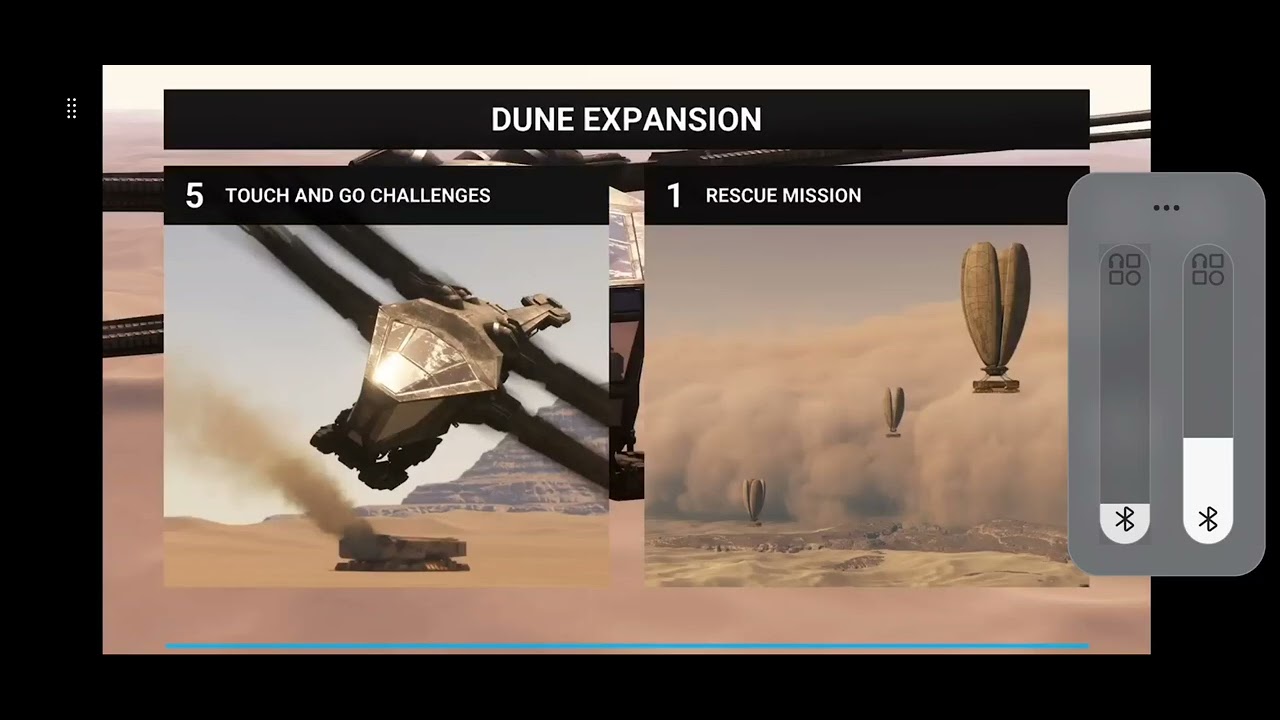 DUNE EXPANSION

5 TOUCH AND GO CHALLENGES

1 RESCUE MISSION